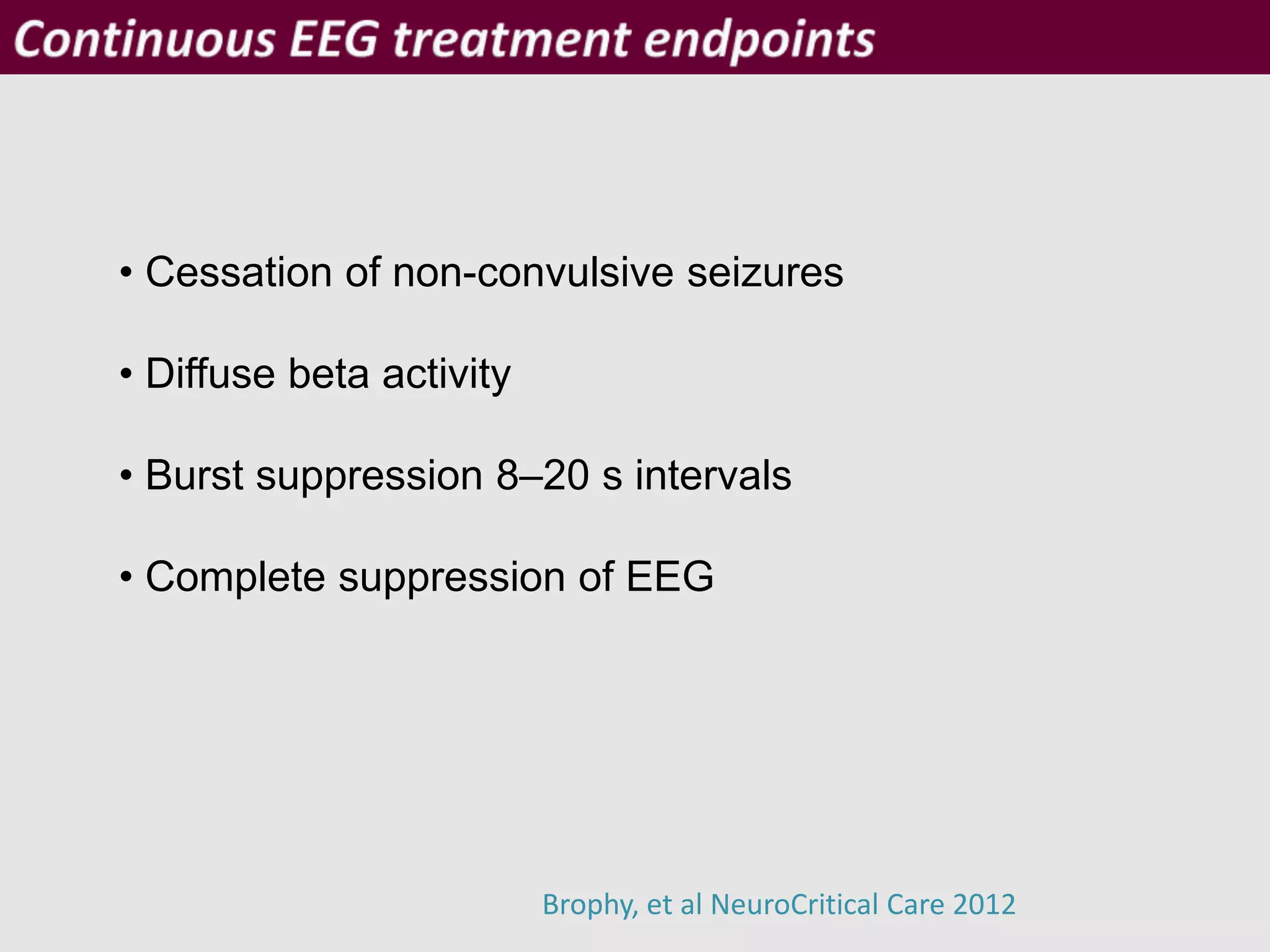 Continuous EEG treatment endpoints

• Cessation of non-convulsive seizures

• Diffuse beta activity

• Burst suppression 8–20 s intervals

• Complete suppression of EEG

Brophy, et al NeuroCritical Care 2012